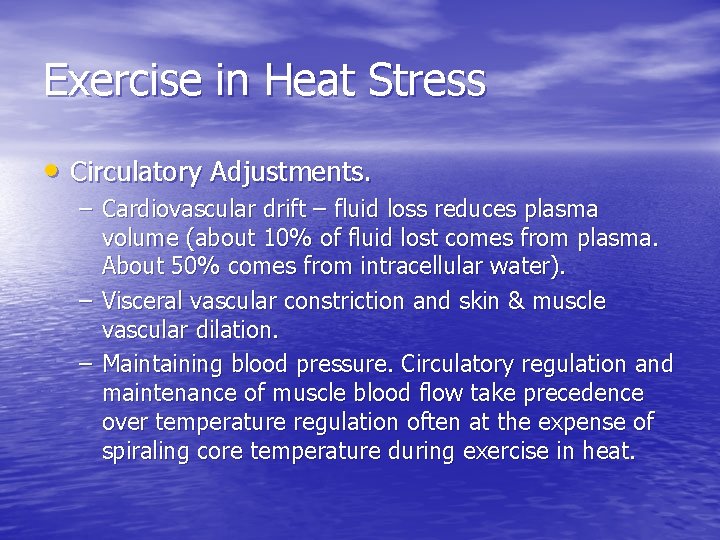 Exercise in Heat Stress

• Circulatory Adjustments.
– Cardiovascular drift – fluid loss reduces plasma volume (about 10% of fluid lost comes from plasma. About 50% comes from intracellular water).
– Visceral vascular constriction and skin & muscle vascular dilation.
– Maintaining blood pressure. Circulatory regulation and maintenance of muscle blood flow take precedence over temperature regulation often at the expense of spiraling core temperature during exercise in heat.